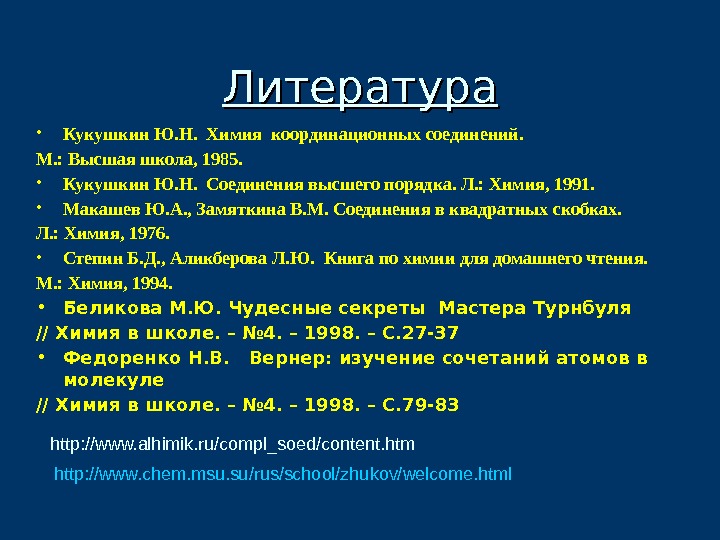 Литература

• Кукушкин Ю.Н. Химия координационных соединений.
М.: Высшая школа, 1985.

• Кукушкин Ю.Н. Соединения высшего порядка. Л.: Химия, 1991.

• Макашев Ю.А., Замяткина В.М. Соединения в квадратных скобках.
Л.: Химия, 1976.

• Степин Б.Д., Аликберова Л.Ю. Книга по химии для домашнего чтения.
М.: Химия, 1994.

• Беликова М.Ю. Чудесные секреты Мастера Турнбуля
// Химия в школе. – №4. – 1998. – С.27-37

• Федоренко Н.В. Вернер: изучение сочетаний атомов в молекуле
// Химия в школе. – №4. – 1998. – С.79-83

http://www.alhimik.ru/compl_soed/content.htm

http://www.chem.msu.su/rus/school/zhukov/welcome.html